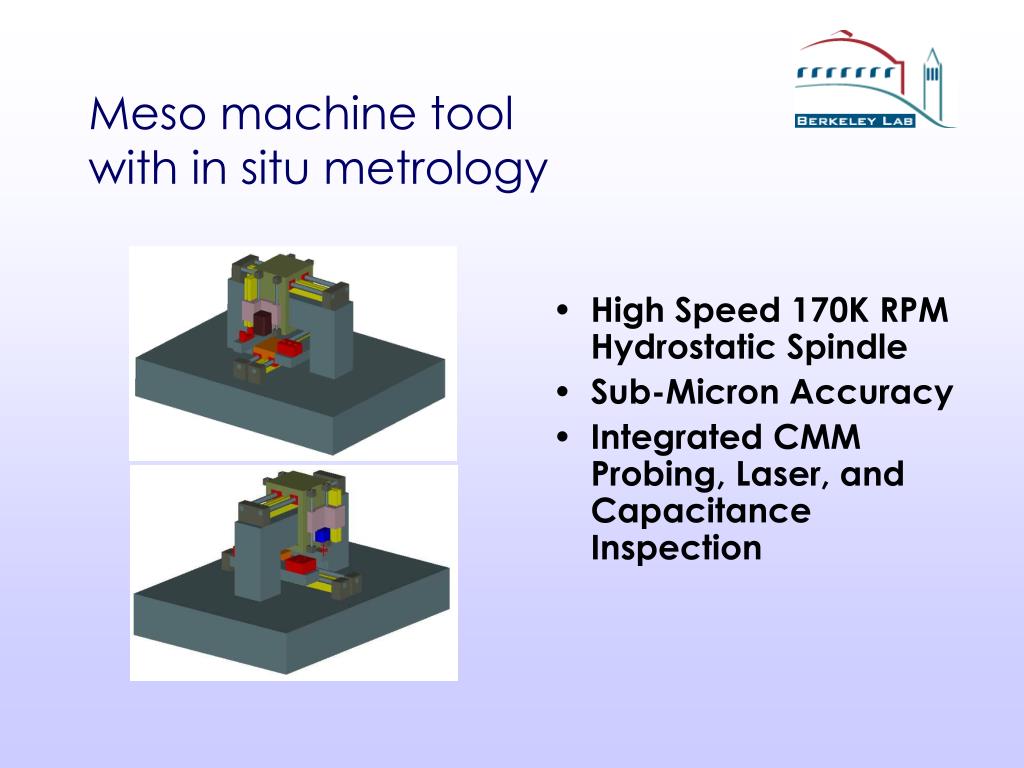 Meso machine tool with in situ metrology

BERKELEY LAB

• High Speed 170K RPM Hydrostatic Spindle
• Sub-Micron Accuracy
• Integrated CMM Probing, Laser, and Capacitance Inspection